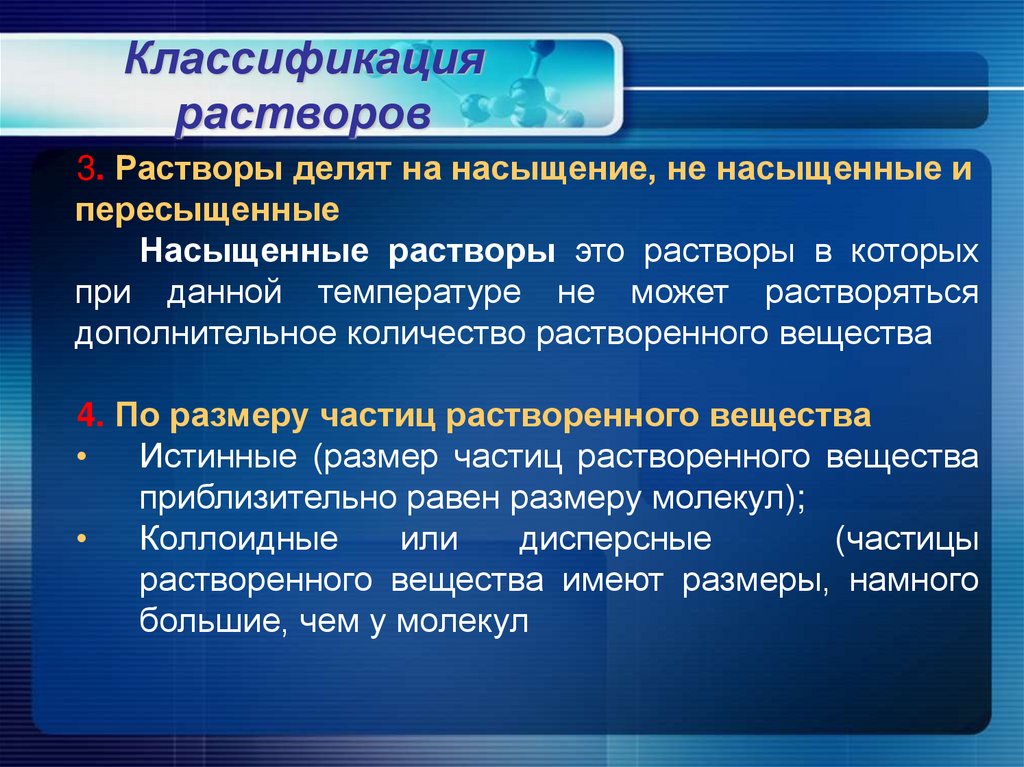 Классификация растворов

3. Растворы делят на насыщение, не насыщенные и пересыщенные

Насыщенные растворы это растворы в которых при данной температуре не может растворяться дополнительное количество растворенного вещества

4. По размеру частиц растворенного вещества
• Истинные (размер частиц растворенного вещества приблизительно равен размеру молекул);
• Коллоидные или дисперсные (частицы растворенного вещества имеют размеры, намного большие, чем у молекул